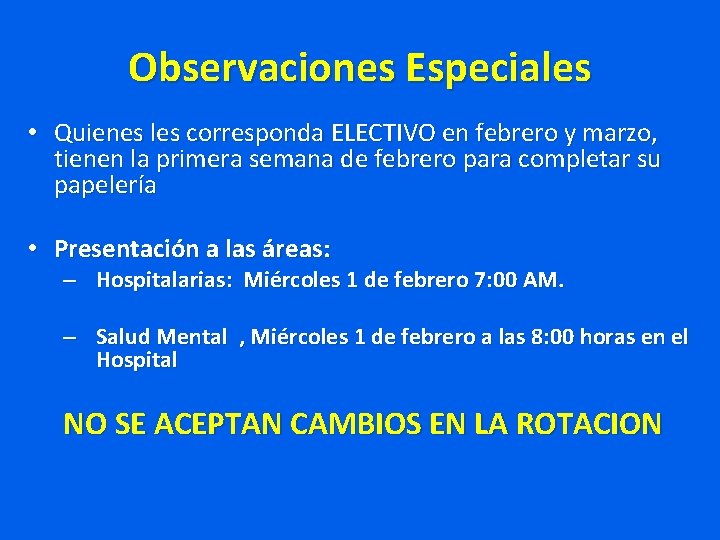 Observaciones Especiales

• Quienes les corresponda ELECTIVO en febrero y marzo, tienen la primera semana de febrero para completar su papelería

• Presentación a las áreas:
– Hospitalarias: Miércoles 1 de febrero 7:00 AM.

– Salud Mental , Miércoles 1 de febrero a las 8:00 horas en el Hospital

NO SE ACEPTAN CAMBIOS EN LA ROTACION